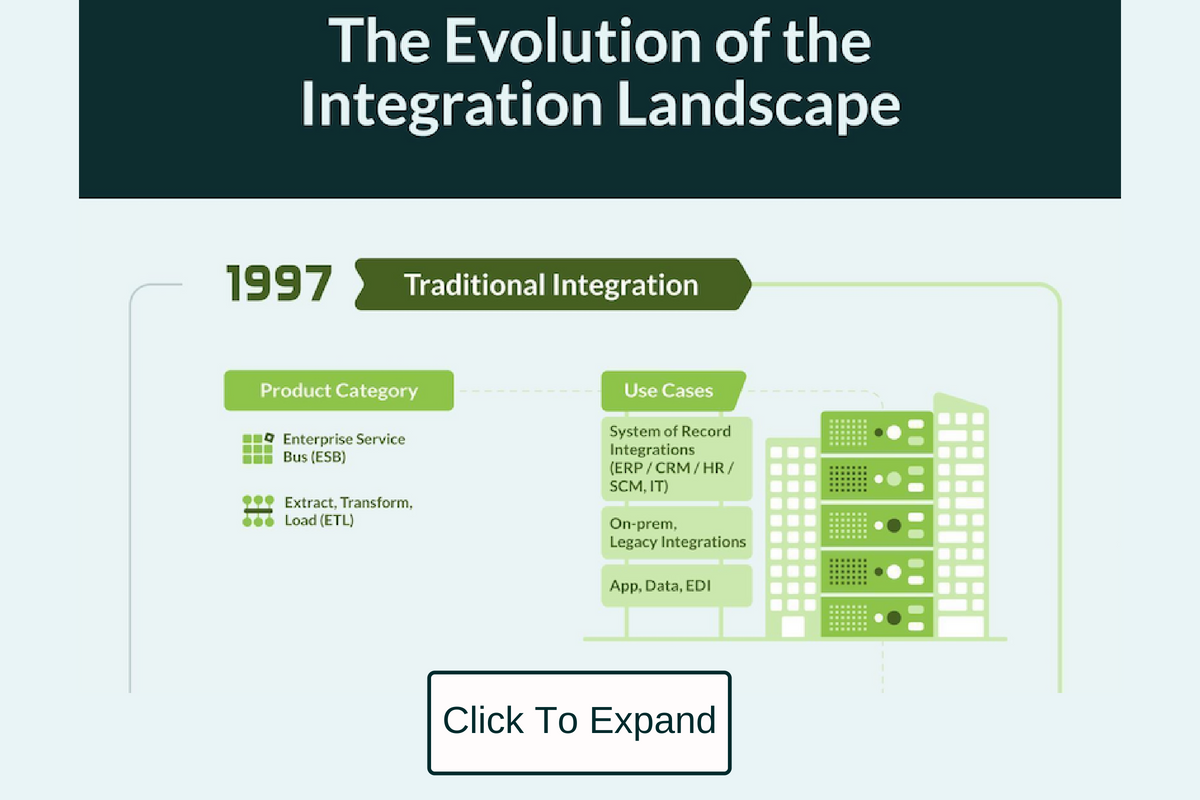 The Evolution of the Integration Landscape

1997 Traditional Integration

Product Category

Enterprise Service Bus (ESB)

Extract, Transform, Load (ETL)

Use Cases

System of Record Integrations (ERP / CRM / HR / SCM, IT)

On-prem, Legacy Integrations

App, Data, EDI

Click To Expand